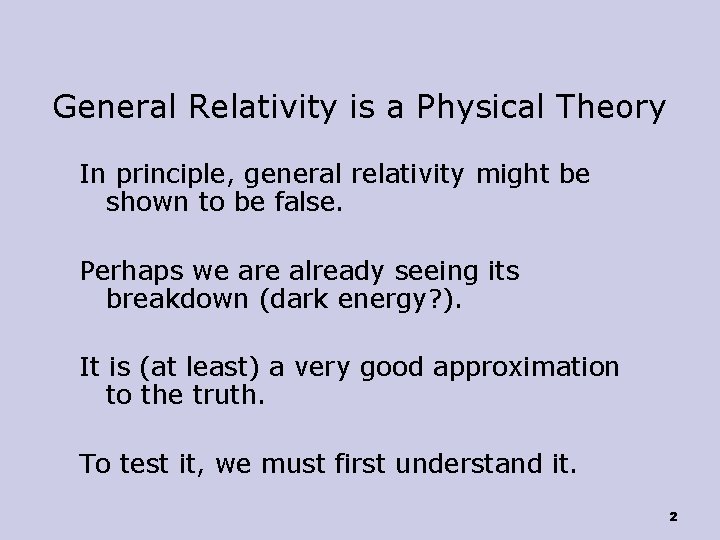 General Relativity is a Physical Theory

In principle, general relativity might be shown to be false.

Perhaps we are already seeing its breakdown (dark energy?).

It is (at least) a very good approximation to the truth.

To test it, we must first understand it.

2